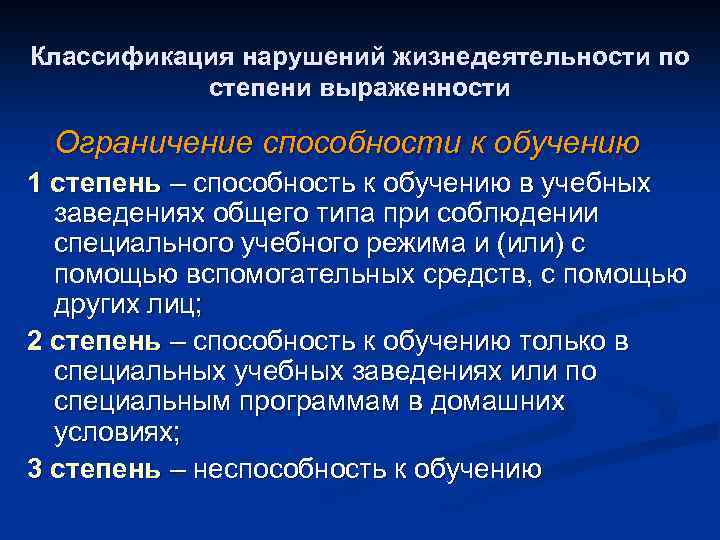 Классификация нарушений жизнедеятельности по степени выраженности

Ограничение способности к обучению

1 степень – способность к обучению в учебных заведениях общего типа при соблюдении специального учебного режима и (или) с помощью вспомогательных средств, с помощью других лиц;

2 степень – способность к обучению только в специальных учебных заведениях или по специальным программам в домашних условиях;

3 степень – неспособность к обучению